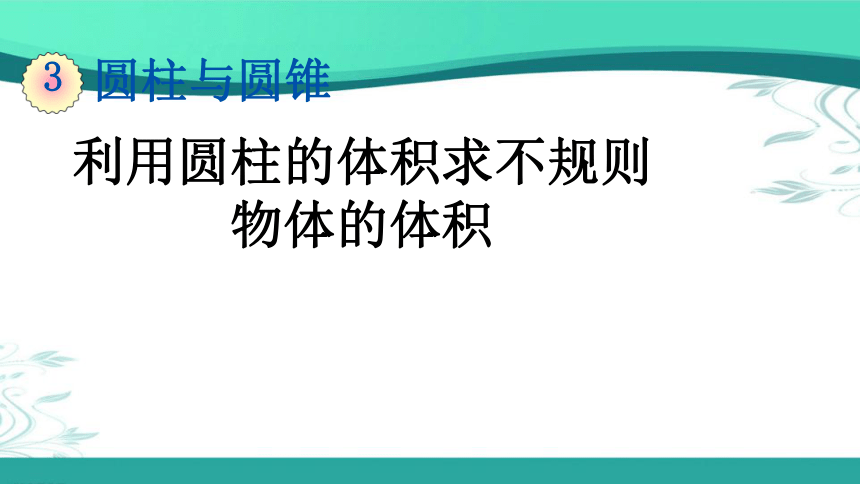 3 圆柱与圆锥

利用圆柱的体积求不规则物体的体积